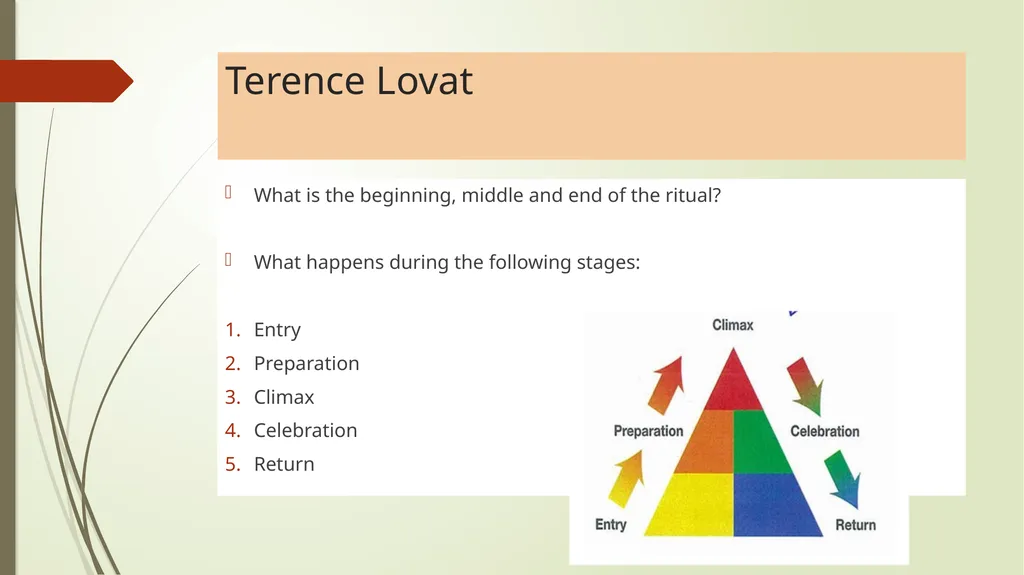 Terence Lovat

What is the beginning, middle and end of the ritual?

What happens during the following stages:

1. Entry
2. Preparation
3. Climax
4. Celebration
5. Return

Climax

Preparation

Celebration

Entry

Return